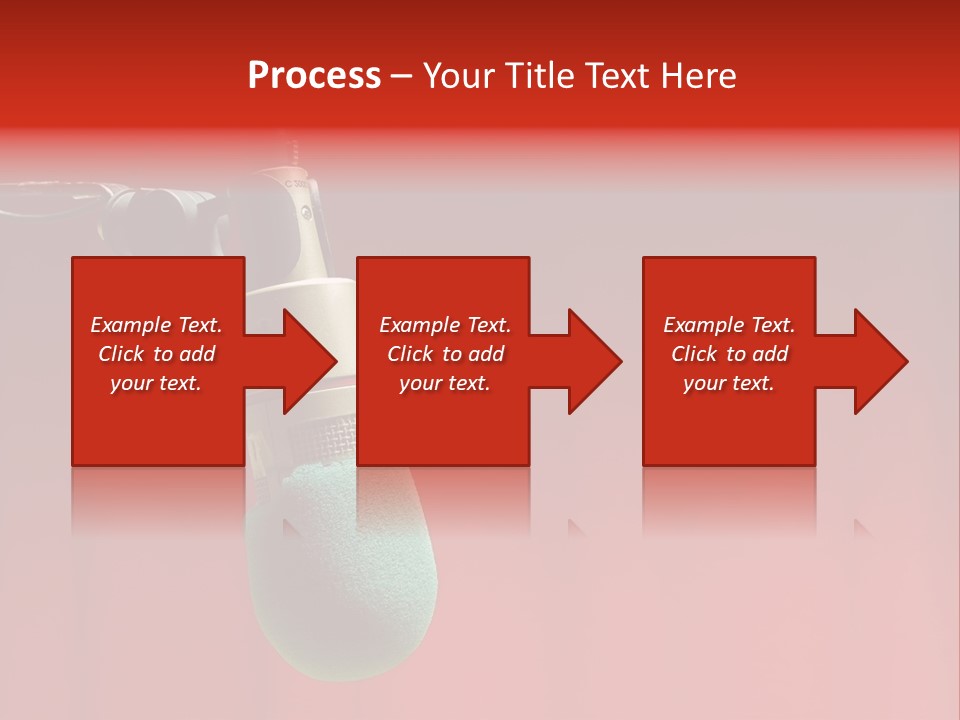 Process – Your Title Text Here

Example Text. Click to add your text.

Example Text. Click to add your text.

Example Text. Click to add your text.